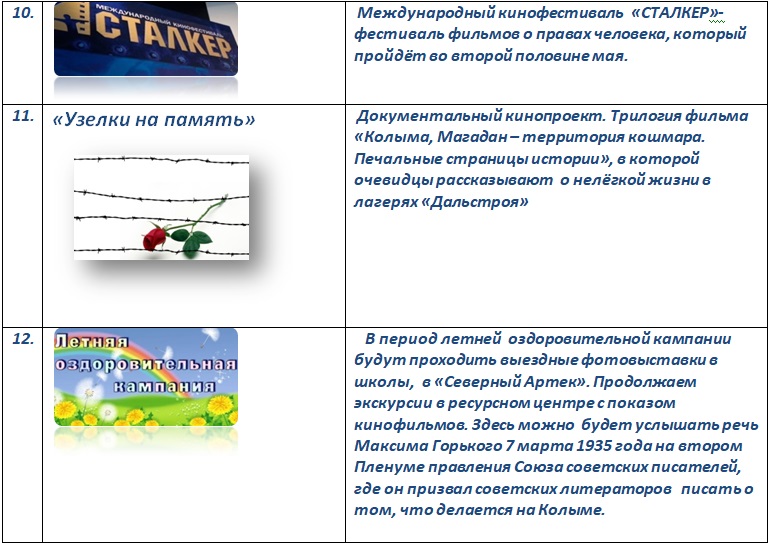 | 10. | МЕЖДУНАРОДНЫЙ КИНОФЕСТИВАЛЬ СТАЛКЕР | Международный кинофестиваль «СТАЛКЕР»- фестиваль фильмов о правах человека, который пройдёт во второй половине мая. |
|---|---|---|
| 11. | «Узелки на память» | Документальный кинопроект. Трилогия фильма «Колыма, Магадан – территория кошмара. Печальные страницы истории», в которой очевидцы рассказывают о нелёгкой жизни в лагерях «Дальстроя» |
| 12. | Летняя оздоровительная кампания | В период летней оздоровительной кампании будут проходить выездные фотовыставки в школы, в «Северный Артек». Продолжаем экскурсии в ресурсном центре с показом кинофильмов. Здесь можно будет услышать речь Максима Горького 7 марта 1935 года на втором Пленуме правления Союза советских писателей, где он призвал советских литераторов писать о том, что делается на Колыме. |